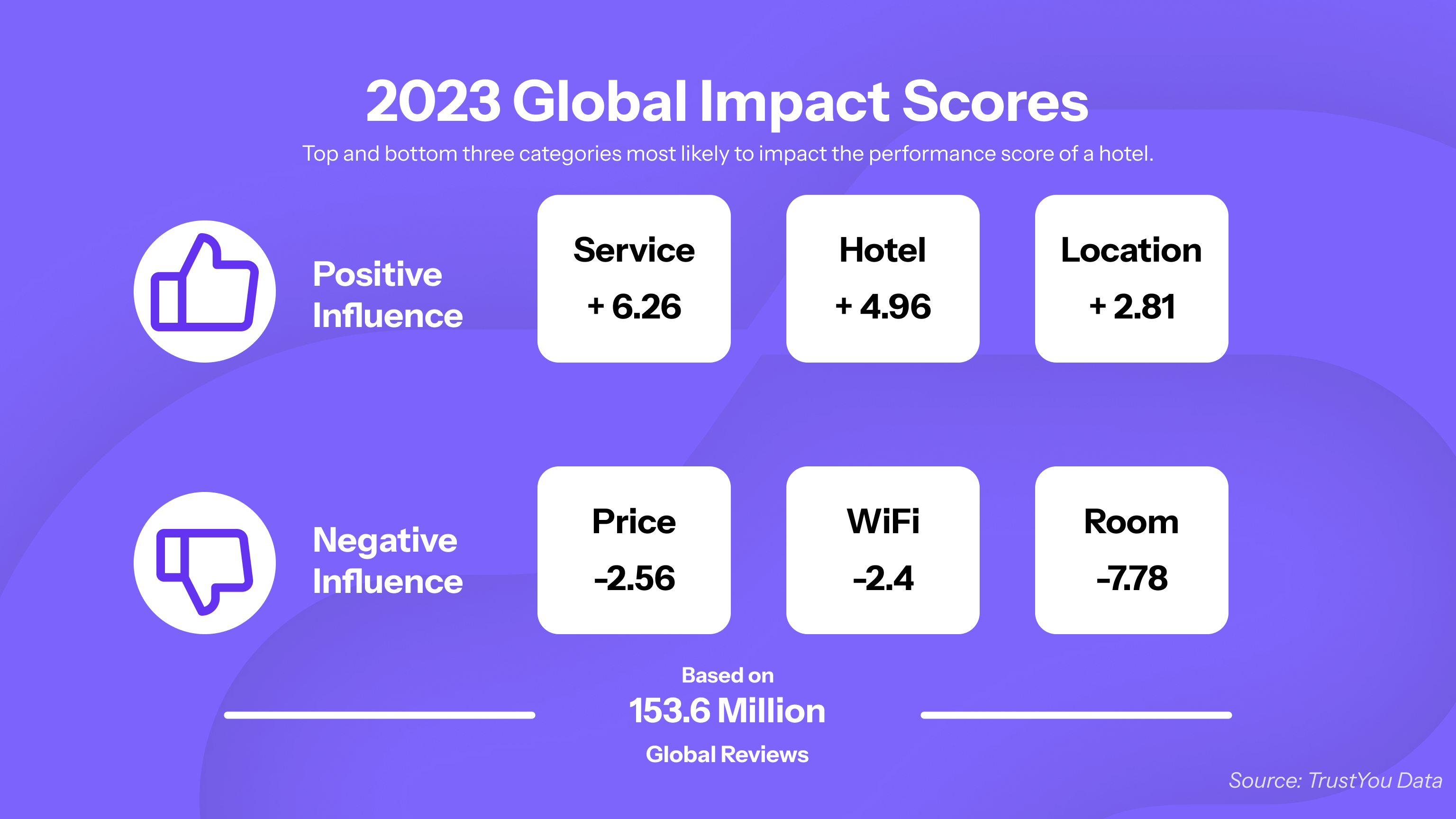 2023 Global Impact Scores

Top and bottom three categories most likely to impact the performance score of a hotel.

Positive Influence

Service
+ 6.26

Hotel
+ 4.96

Location
+ 2.81

Negative Influence

Price
-2.56

WiFi
-2.4

Room
-7.78

Based on
153.6 Million
Global Reviews

Source: TrustYou Data